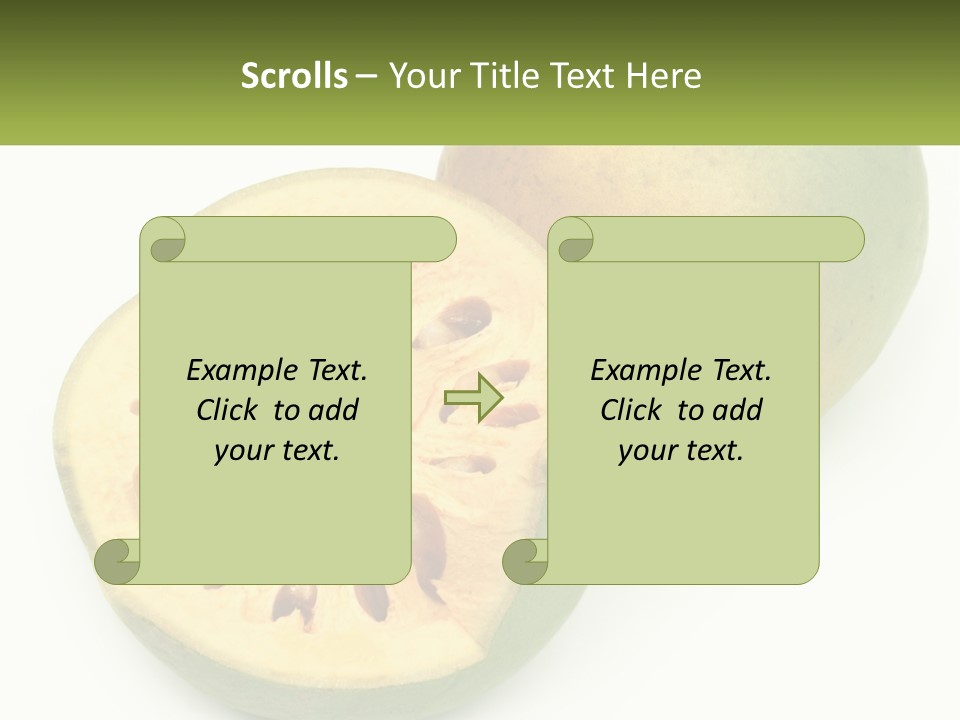 Scrolls – Your Title Text Here

Example Text. Click to add your text.

Example Text. Click to add your text.